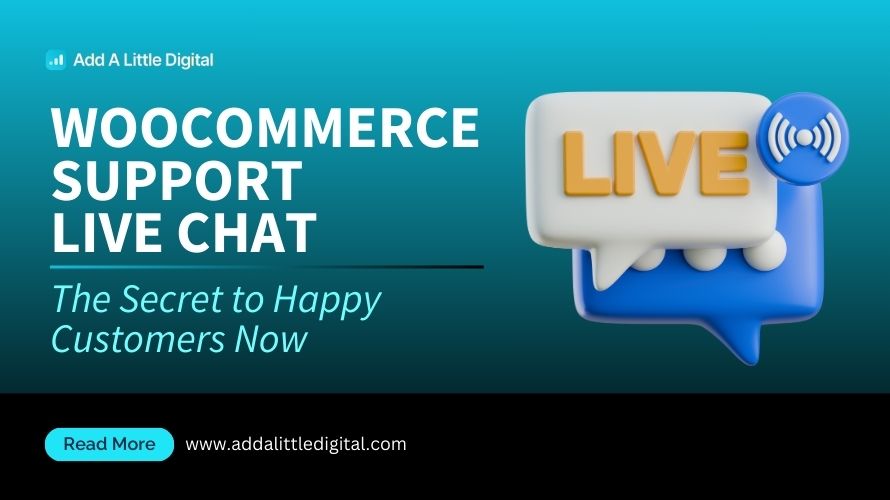 Add A Little Digital

WOOCOMMERCE SUPPORT LIVE CHAT

The Secret to Happy Customers Now

LIVE

Read More

www.addalittledigital.com